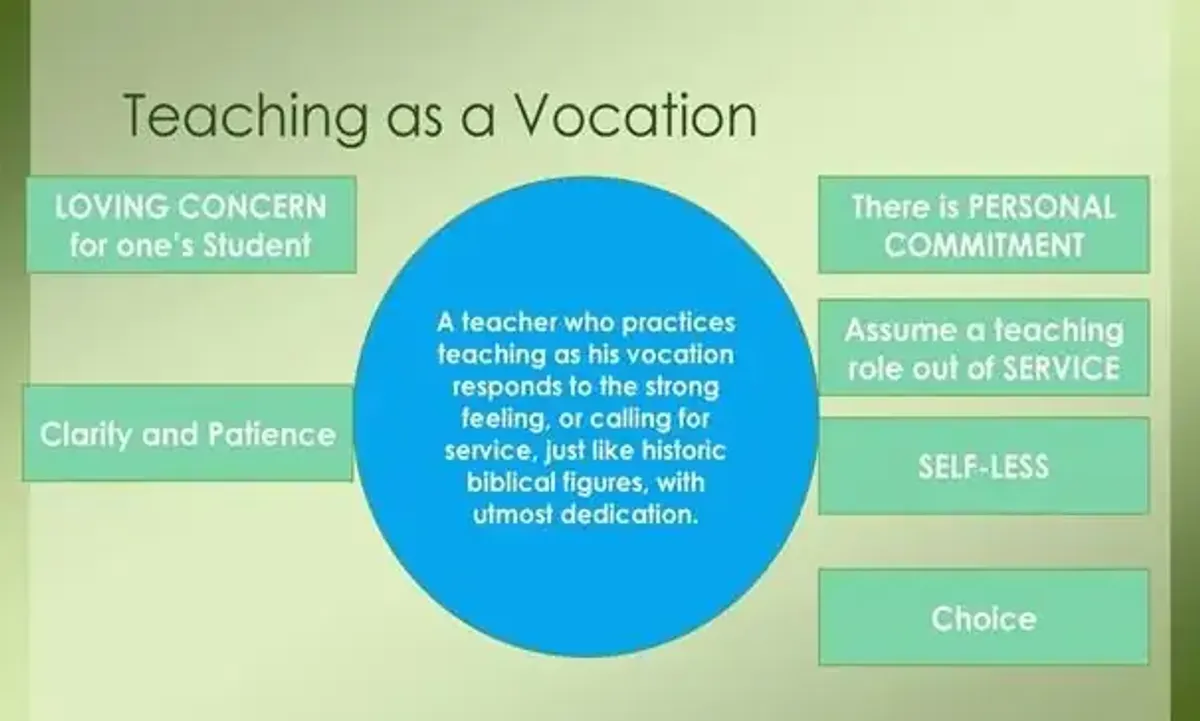 Teaching as a Vocation

LOVING CONCERN for one's Student

Clarity and Patience

A teacher who practices teaching as his vocation responds to the strong feeling, or calling for service, just like historic biblical figures, with utmost dedication.

There is PERSONAL COMMITMENT

Assume a teaching role out of SERVICE

SELF-LESS

Choice